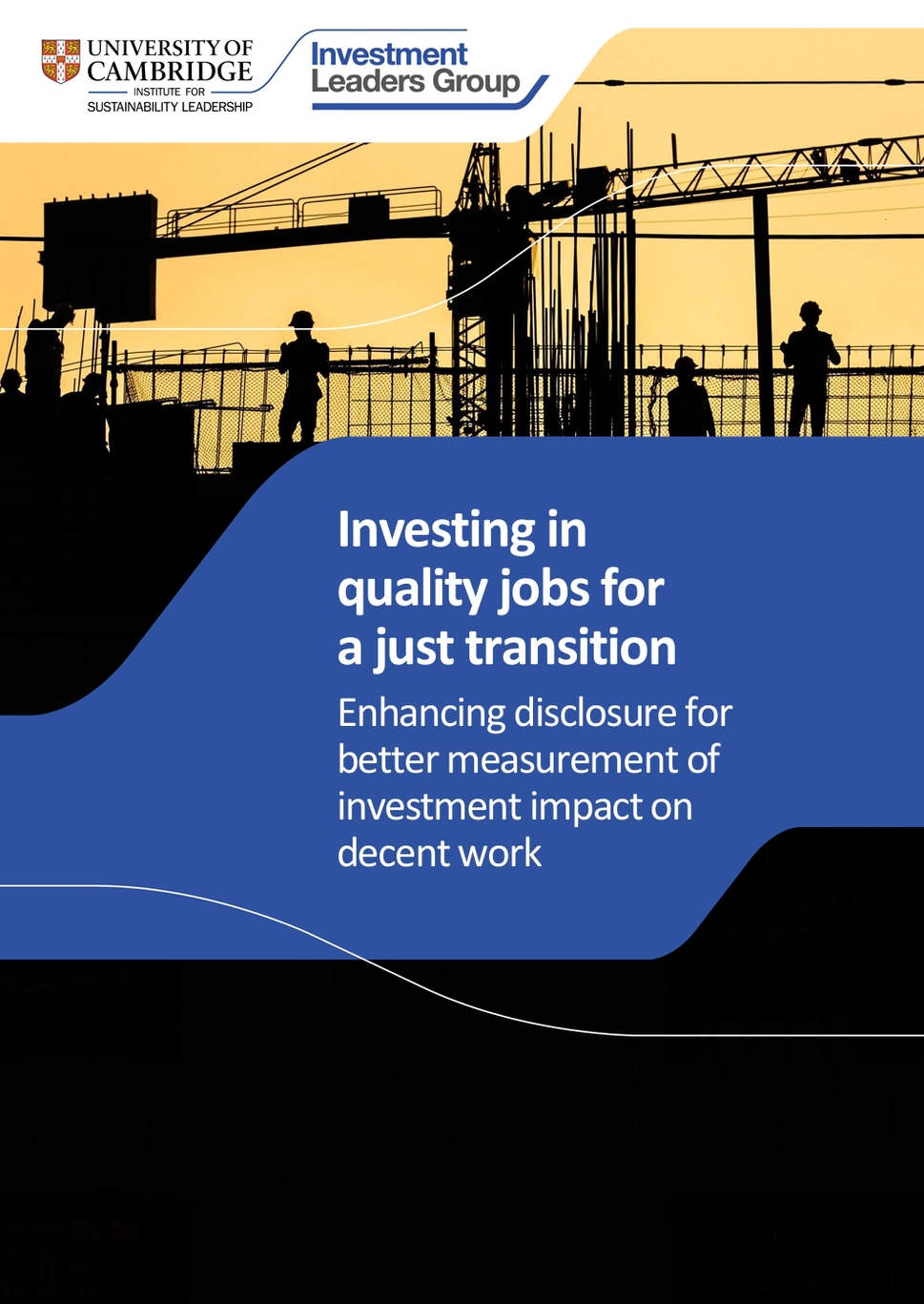 UNIVERSITY OF CAMBRIDGE
INSTITUTE FOR
SUSTAINABILITY LEADERSHIP

Investment Leaders Group

Investing in quality jobs for a just transition

Enhancing disclosure for better measurement of investment impact on decent work